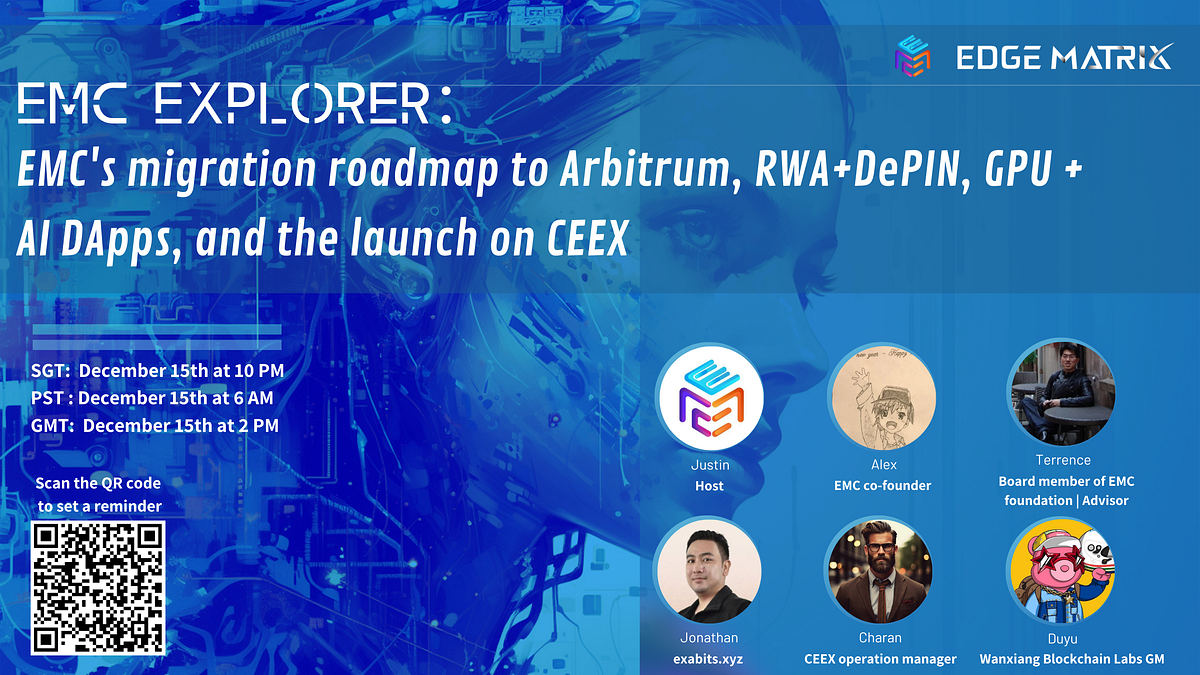 EDGE MATRIX

EMC EXPLORER:

EMC's migration roadmap to Arbitrum, RWA+DePIN, GPU + AI DApps, and the launch on CEEX

SGT: December 15th at 10 PM
PST : December 15th at 6 AM
GMT: December 15th at 2 PM

Scan the QR code to set a reminder

Justin
Host

Alex
EMC co-founder

Terrence
Board member of EMC foundation | Advisor

Jonathan
exabits.xyz

Charan
CEEX operation manager

Duyu
Wanxiang Blockchain Labs GM